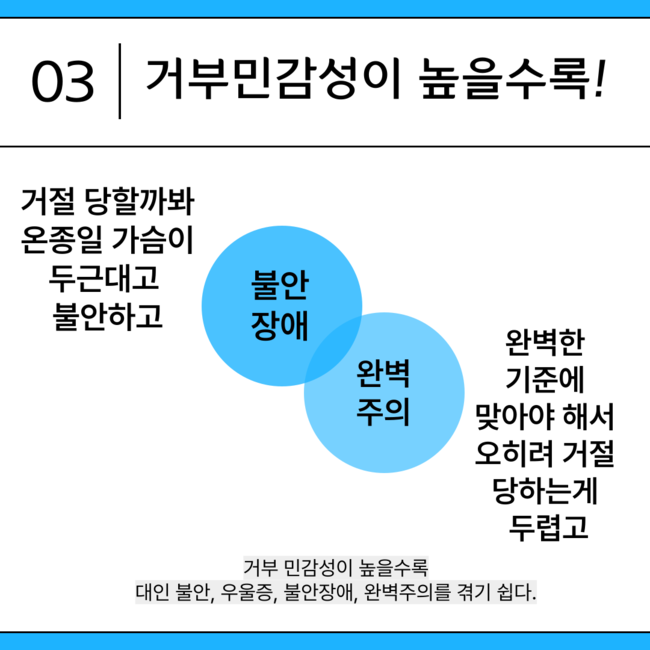 03 거부민감성이 높을수록!

거절 당할까봐 온종일 가슴이 두근대고 불안하고

불안 장애

완벽 주의

완벽한 기준에 맞아야 해서 오히려 거절 당하는게 두렵고

거부 민감성이 높을수록
대인 불안, 우울증, 불안장애, 완벽주의를 겪기 쉽다.